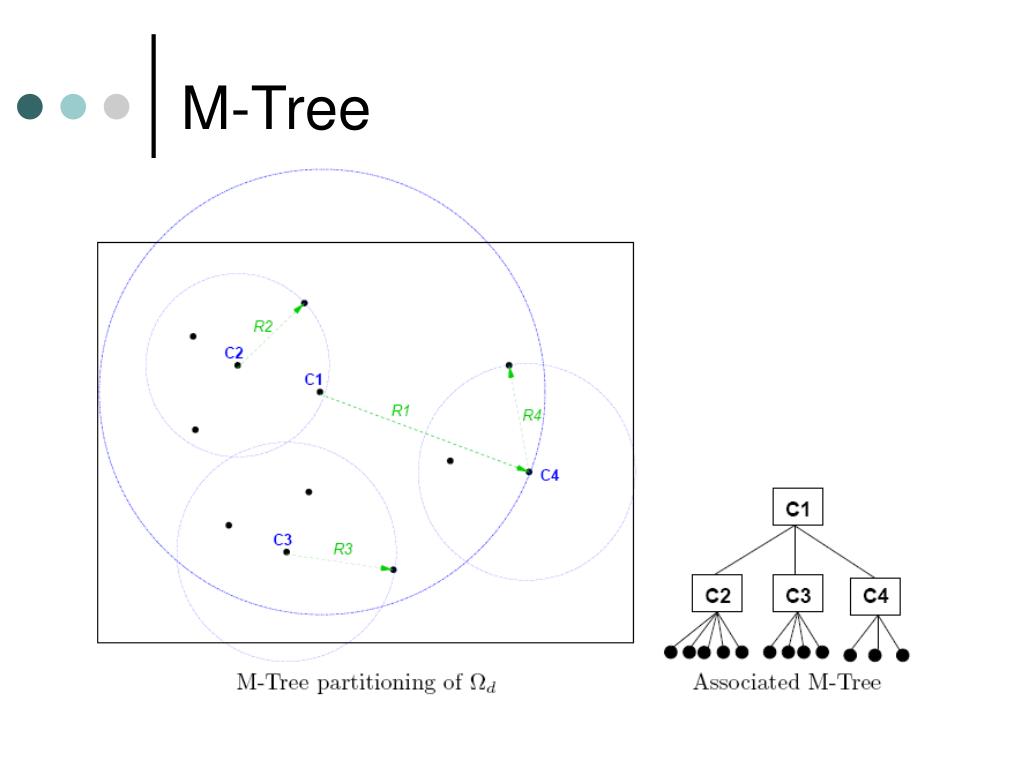 M-Tree

R2
C2
C1
R1
R4
C4
C3
R3

M-Tree partitioning of $\Omega_d$

C1
C2
C3
C4

Associated M-Tree